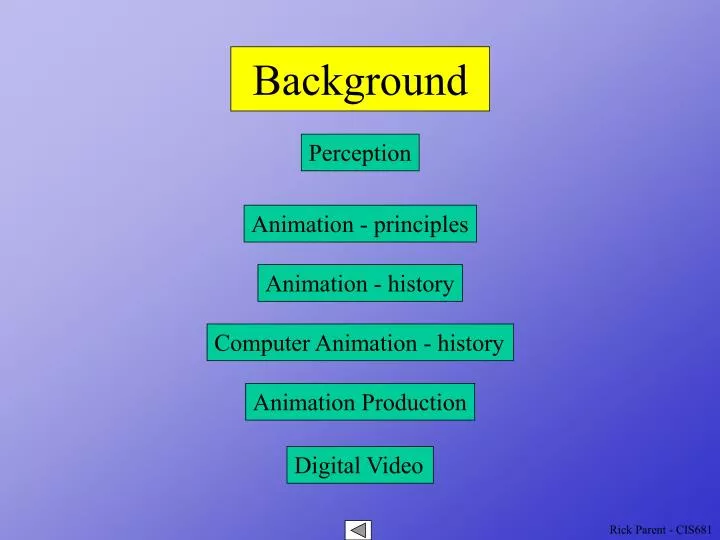 Background

Perception

Animation - principles

Animation - history

Computer Animation - history

Animation Production

Digital Video

Rick Parent - CIS681